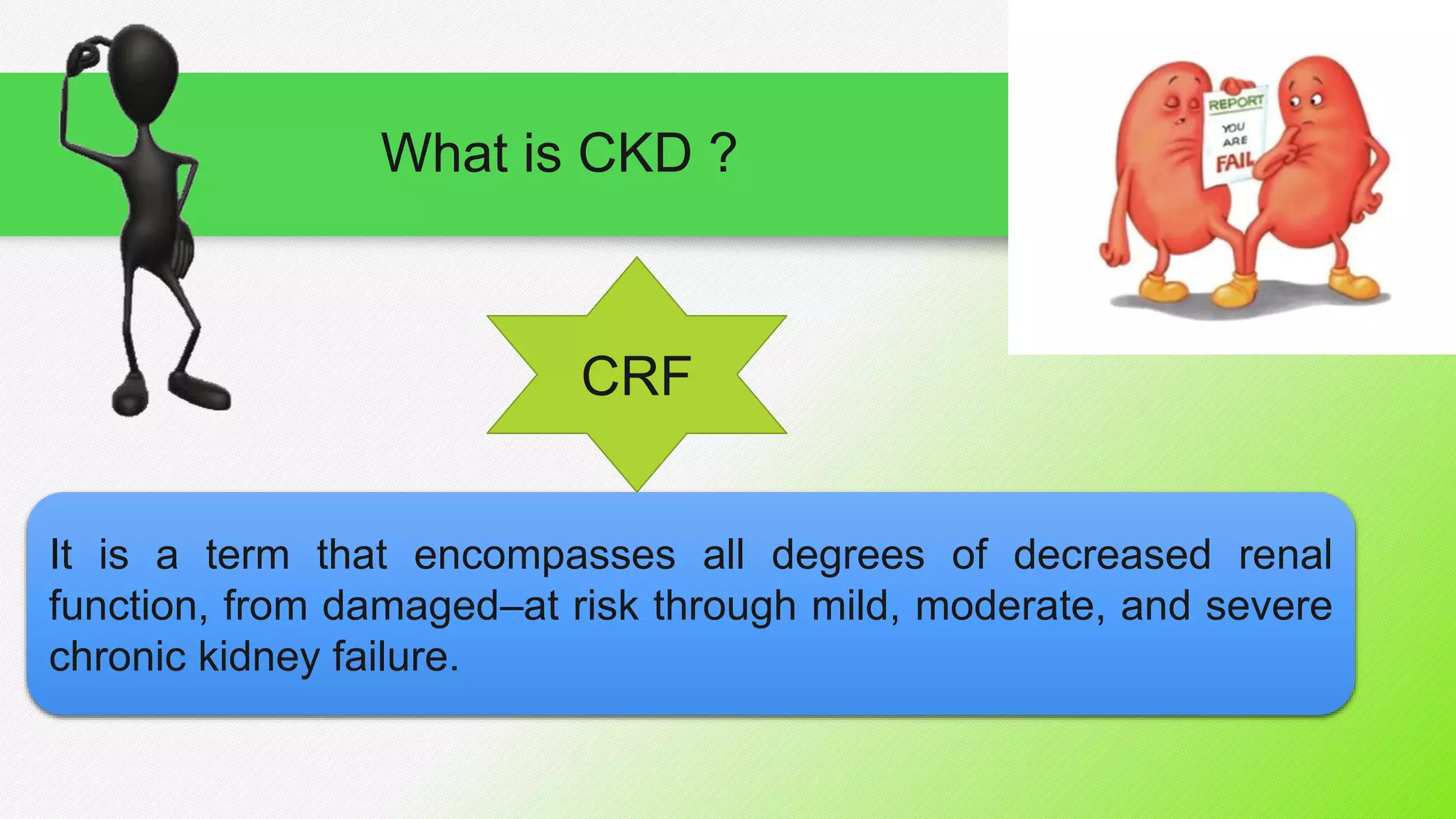 What is CKD ?

REPORT
YOU ARE FAIL

CRF

It is a term that encompasses all degrees of decreased renal function, from damaged–at risk through mild, moderate, and severe chronic kidney failure.